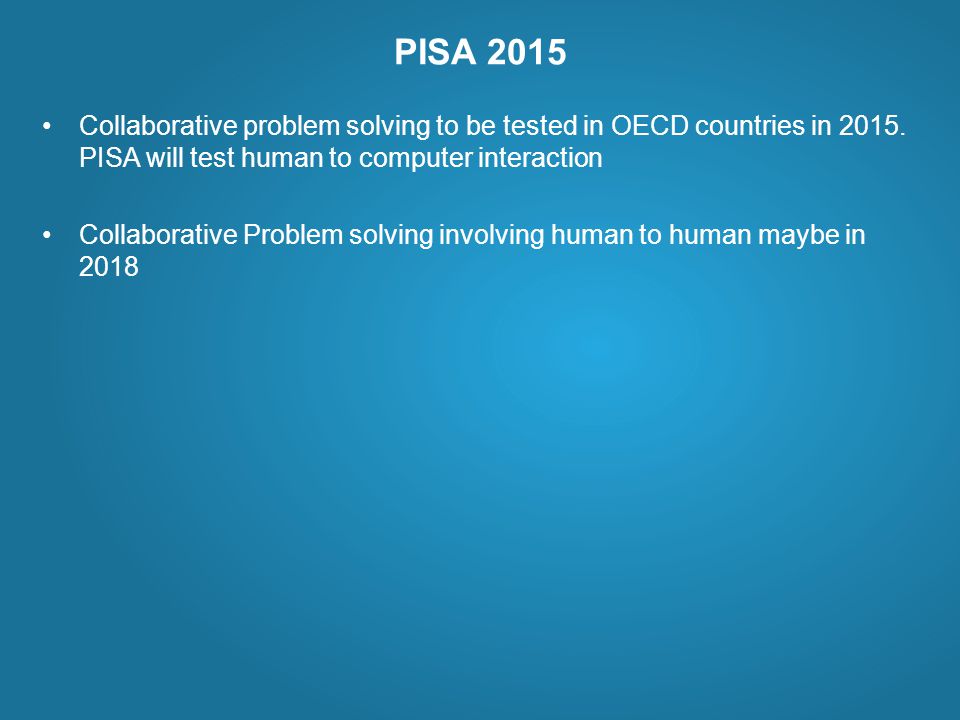 PISA 2015

• Collaborative problem solving to be tested in OECD countries in 2015. PISA will test human to computer interaction

• Collaborative Problem solving involving human to human maybe in 2018